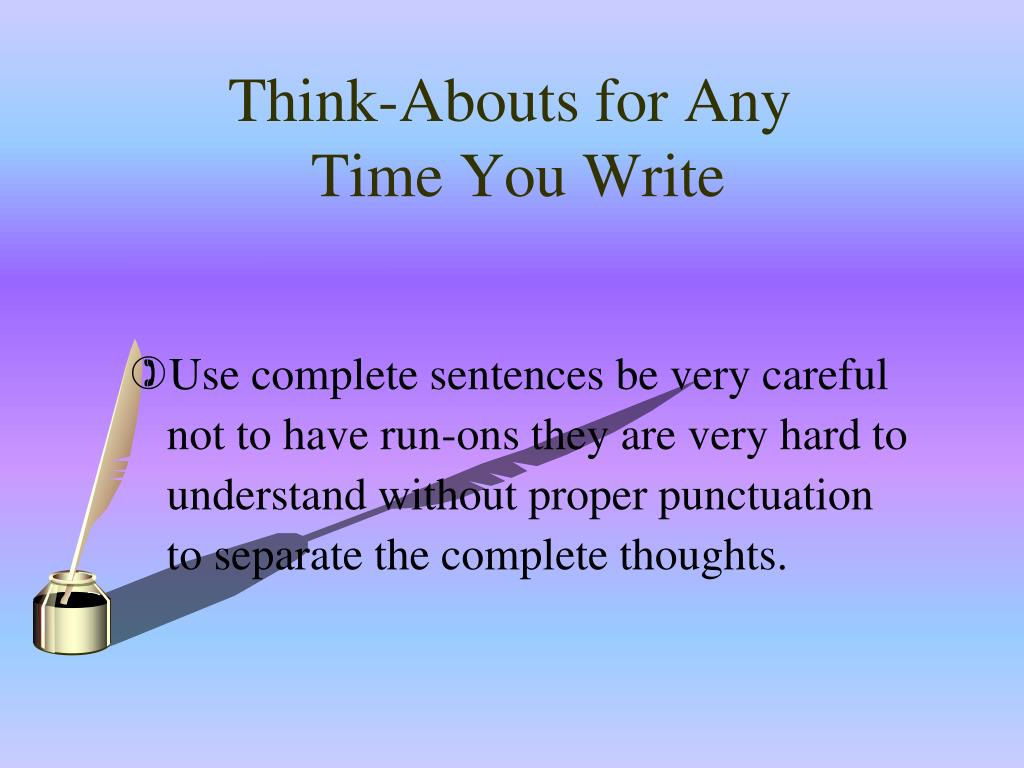 Think-Abouts for Any Time You Write

Use complete sentences be very careful not to have run-ons they are very hard to understand without proper punctuation to separate the complete thoughts.